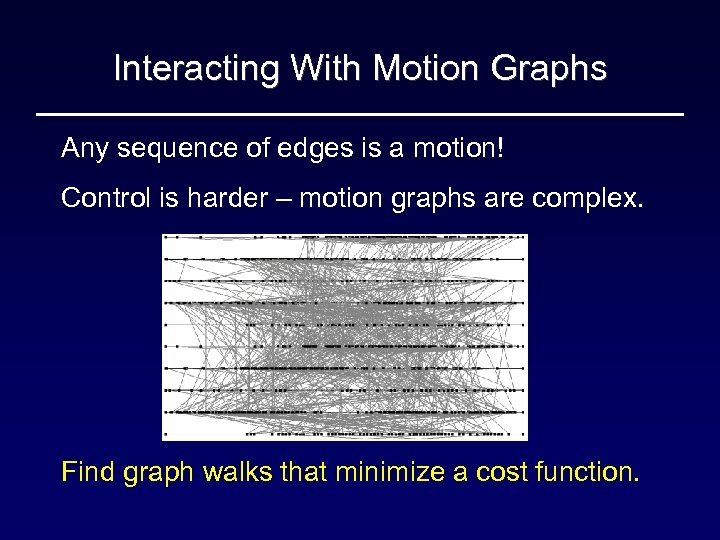 Interacting With Motion Graphs

Any sequence of edges is a motion!

Control is harder – motion graphs are complex.

Find graph walks that minimize a cost function.